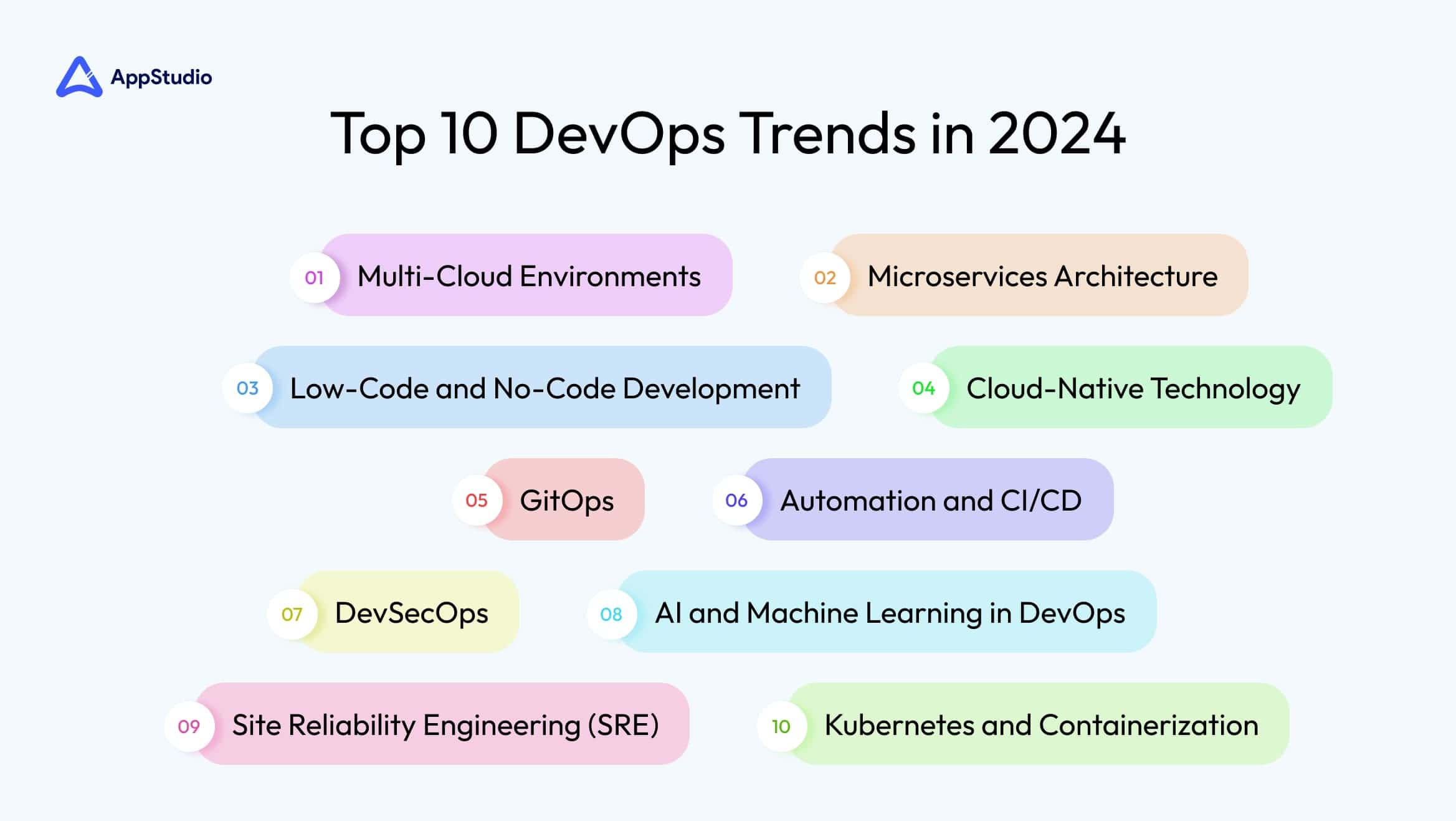 AppStudio

Top 10 DevOps Trends in 2024

01 Multi-Cloud Environments

02 Microservices Architecture

03 Low-Code and No-Code Development

04 Cloud-Native Technology

05 GitOps

06 Automation and CI/CD

07 DevSecOps

08 AI and Machine Learning in DevOps

09 Site Reliability Engineering (SRE)

10 Kubernetes and Containerization